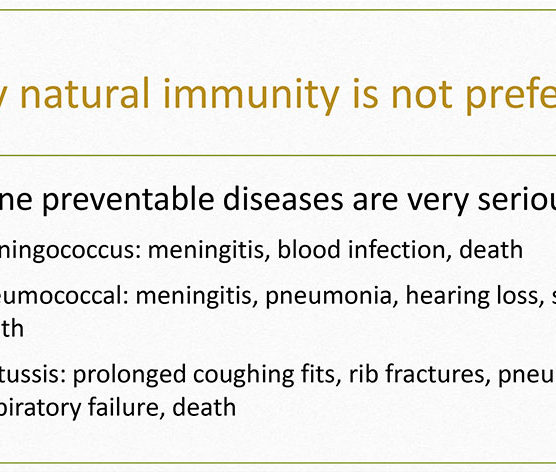 y natural immunity is not prefe

ne preventable diseases are very seriou

ningococcus: meningitis, blood infection, death

eumococcal: meningitis, pneumonia, hearing loss, s th

tussis: prolonged coughing fits, rib fractures, pneu piratory failure, death